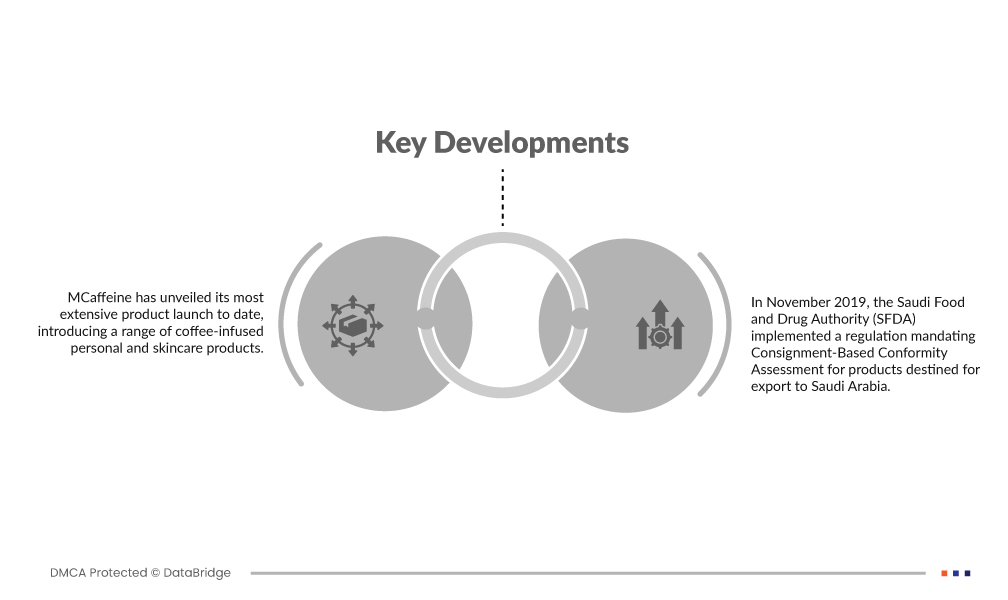 Key Developments

MCaffeine has unveiled its most extensive product launch to date, introducing a range of coffee-infused personal and skincare products.

In November 2019, the Saudi Food and Drug Authority (SFDA) implemented a regulation mandating Consignment-Based Conformity Assessment for products destined for export to Saudi Arabia.

DMCA Protected © DataBridge